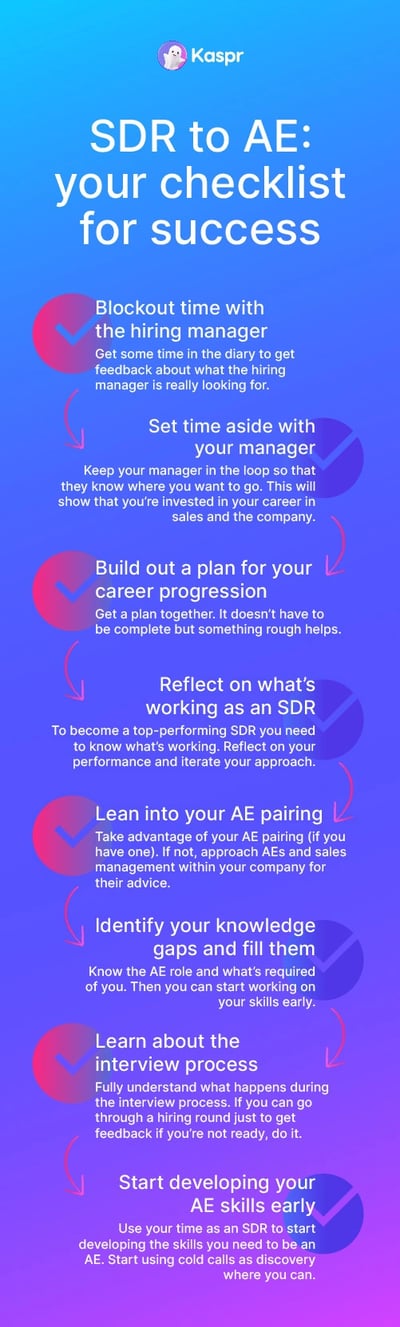 Kaspr

SDR to AE: your checklist for success

Blockout time with the hiring manager
Get some time in the diary to get feedback about what the hiring manager is really looking for.

Set time aside with your manager
Keep your manager in the loop so that they know where you want to go. This will show that you're invested in your career in sales and the company.

Build out a plan for your career progression
Get a plan together. It doesn't have to be complete but something rough helps.

Reflect on what's working as an SDR
To become a top-performing SDR you need to know what's working. Reflect on your performance and iterate your approach.

Lean into your AE pairing
Take advantage of your AE pairing (if you have one). If not, approach AEs and sales management within your company for their advice.

Identify your knowledge gaps and fill them
Know the AE role and what's required of you. Then you can start working on your skills early.

Learn about the interview process
Fully understand what happens during the interview process. If you can go through a hiring round just to get feedback if you're not ready, do it.

Start developing your AE skills early
Use your time as an SDR to start developing the skills you need to be an AE. Start using cold calls as discovery where you can.